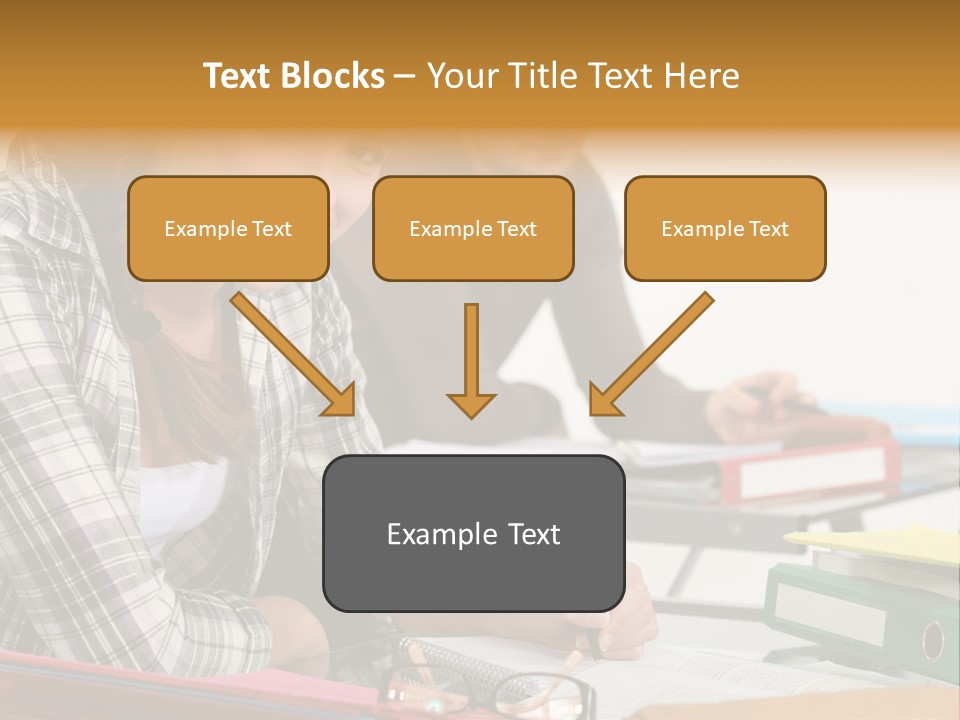 Text Blocks – Your Title Text Here

Example Text

Example Text

Example Text

Example Text